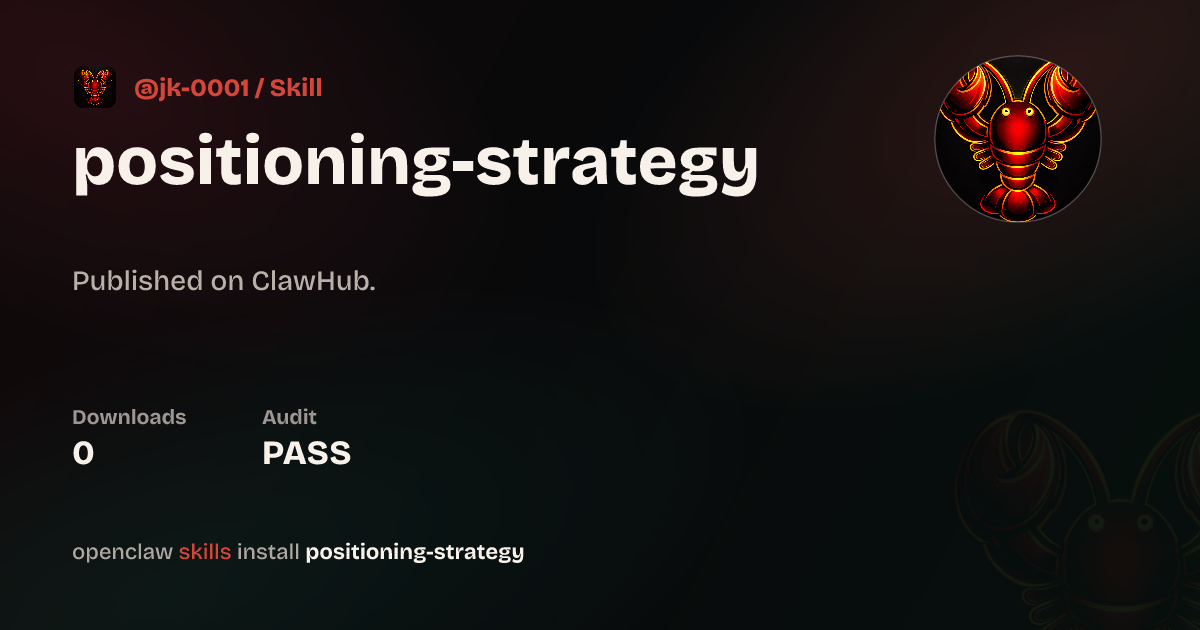 @jk-0001 / Skill

positioning-strategy

Published on ClawHub.

Downloads
0

Audit
PASS

openclaw skills install positioning-strategy